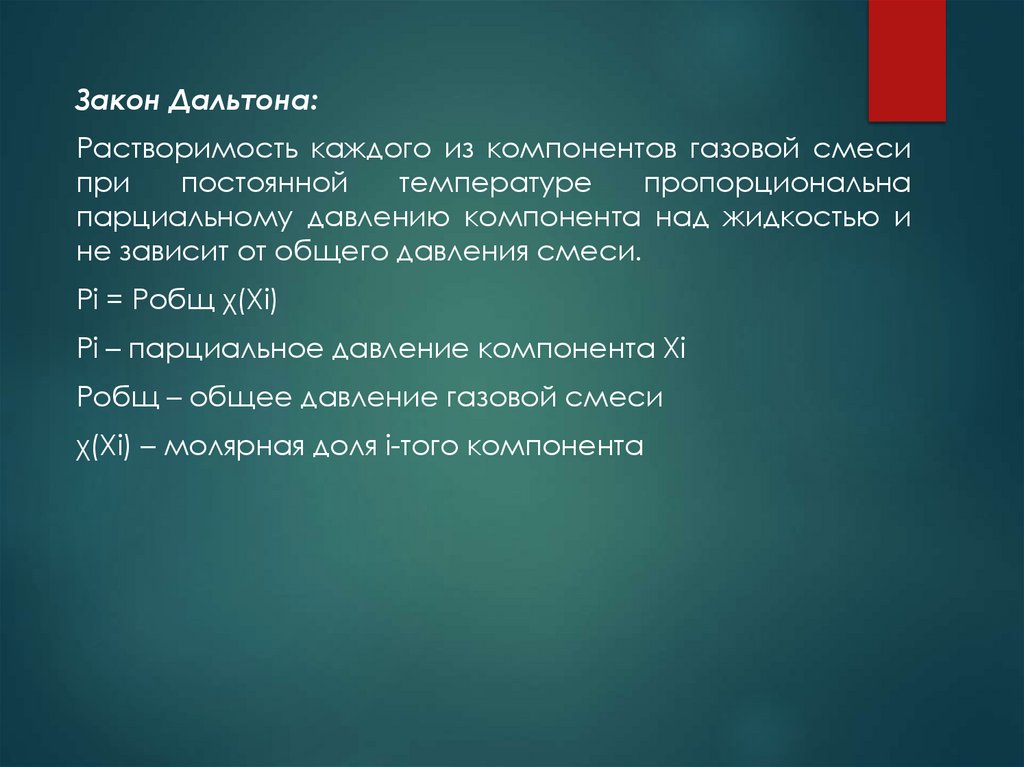 Закон Дальтона:

Растворимость каждого из компонентов газовой смеси при постоянной температуре пропорциональна парциальному давлению компонента над жидкостью и не зависит от общего давления смеси.

Pi = Pобщ χ(Xi)

Pi – парциальное давление компонента Xi

Pобщ – общее давление газовой смеси

χ(Xi) – молярная доля i-того компонента